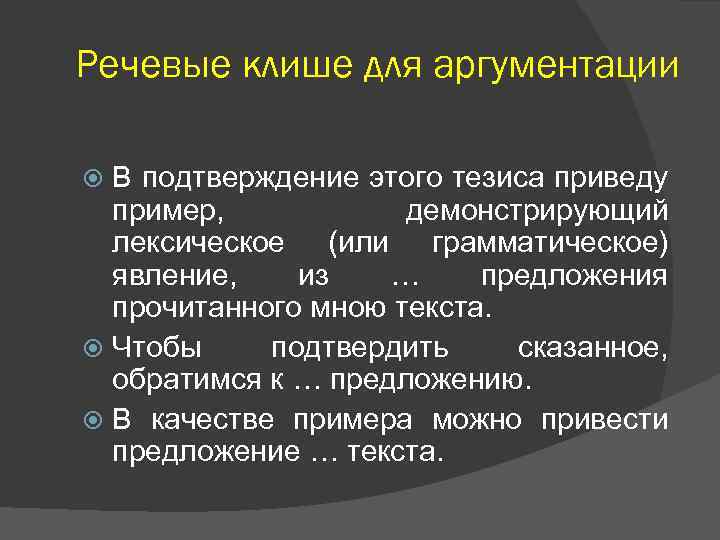 Речевые клише для аргументации

В подтверждение этого тезиса приведу пример, демонстрирующий лексическое (или грамматическое) явление, из … предложения прочитанного мною текста.

Чтобы подтвердить сказанное, обратимся к … предложению.

В качестве примера можно привести предложение … текста.